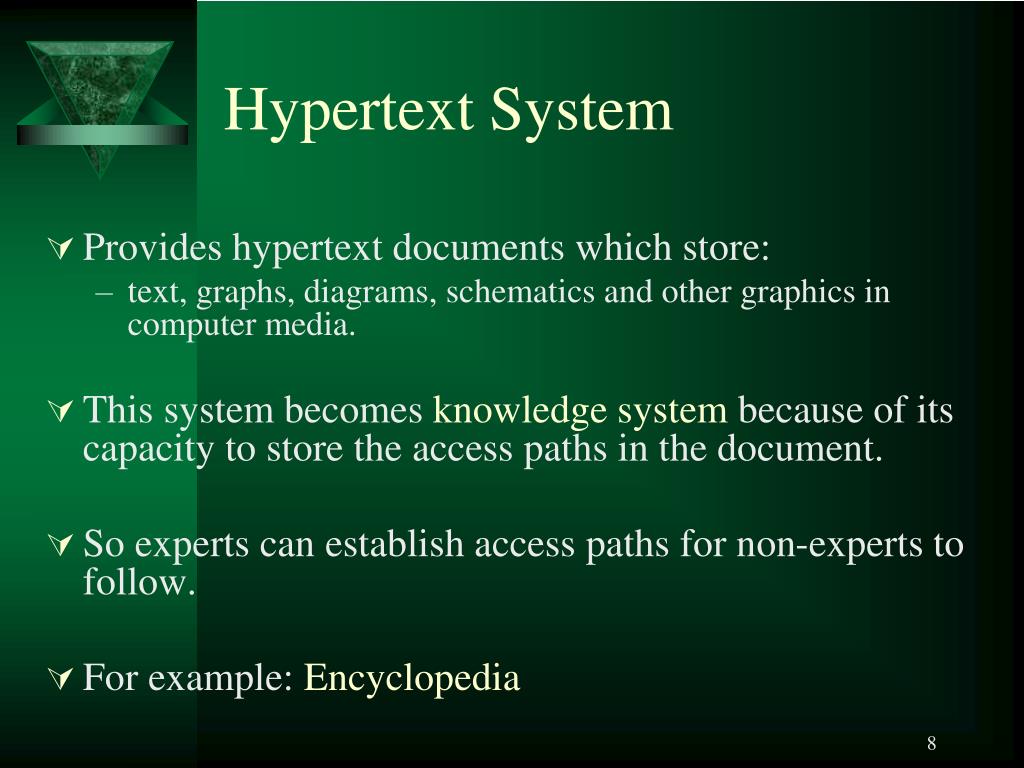 Hypertext System

Provides hypertext documents which store:
– text, graphs, diagrams, schematics and other graphics in computer media.

This system becomes knowledge system because of its capacity to store the access paths in the document.

So experts can establish access paths for non-experts to follow.

For example: Encyclopedia

8